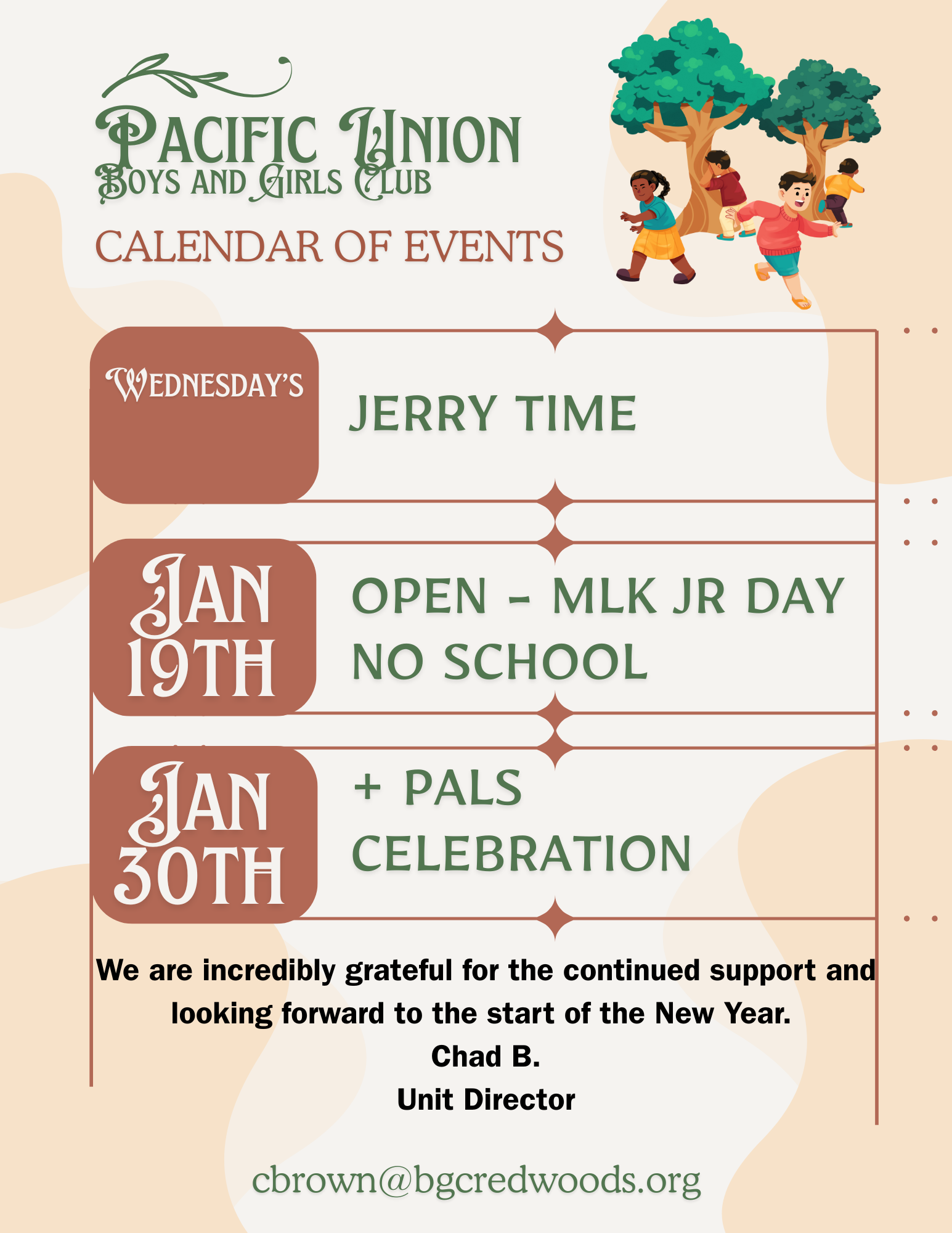 PACIFIC UNION
BOYS AND GIRLS CLUB
CALENDAR OF EVENTS

WEDNESDAY'S

JERRY TIME

JAN 19TH

OPEN - MLK JR DAY NO SCHOOL

JAN 30TH

+ PALS CELEBRATION

We are incredibly grateful for the continued support and looking forward to the start of the New Year.
Chad B.
Unit Director

cbrown@bgcredwoods.org